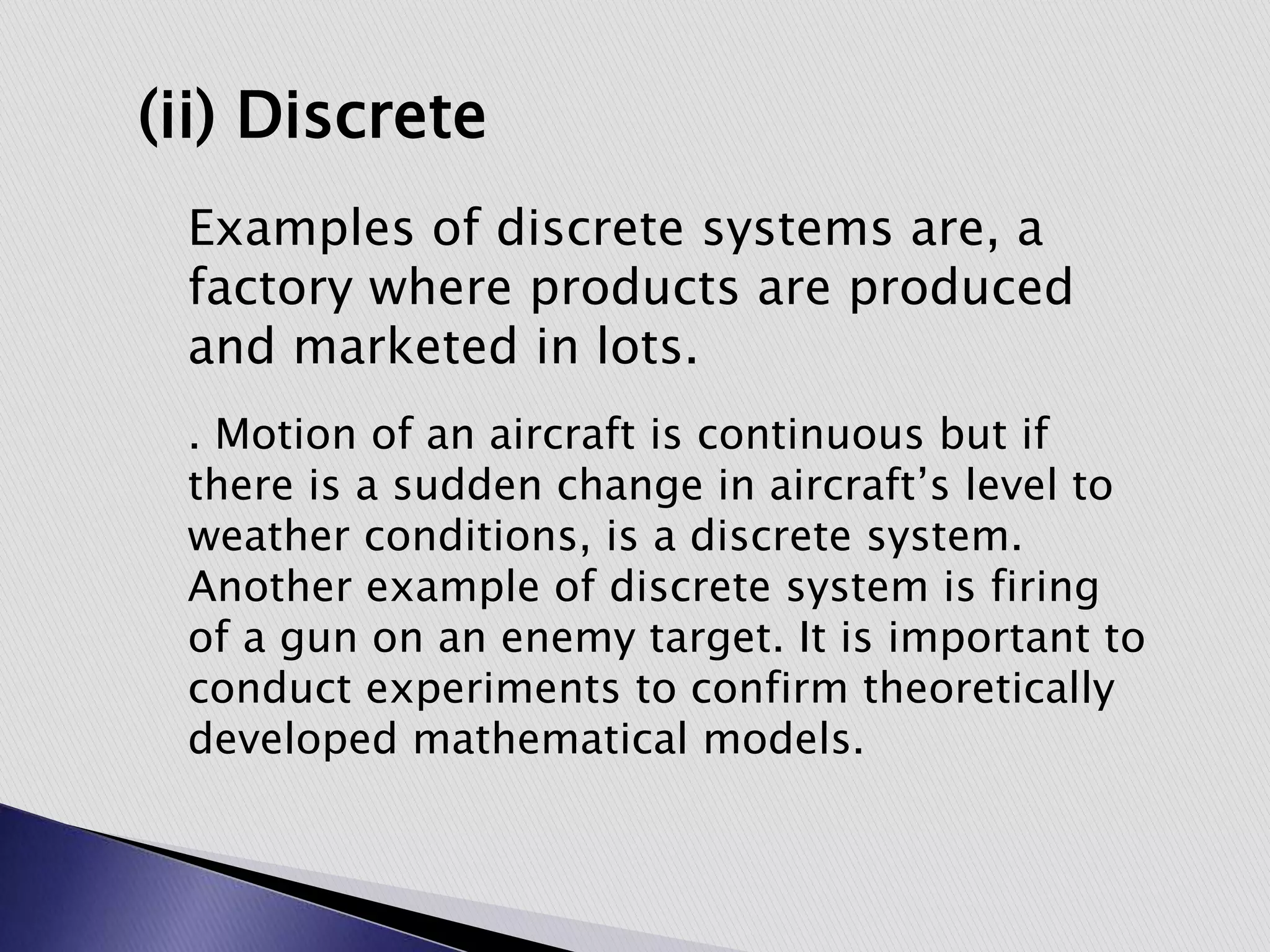 (ii) Discrete

Examples of discrete systems are, a factory where products are produced and marketed in lots.

. Motion of an aircraft is continuous but if there is a sudden change in aircraft’s level to weather conditions, is a discrete system. Another example of discrete system is firing of a gun on an enemy target. It is important to conduct experiments to confirm theoretically developed mathematical models.